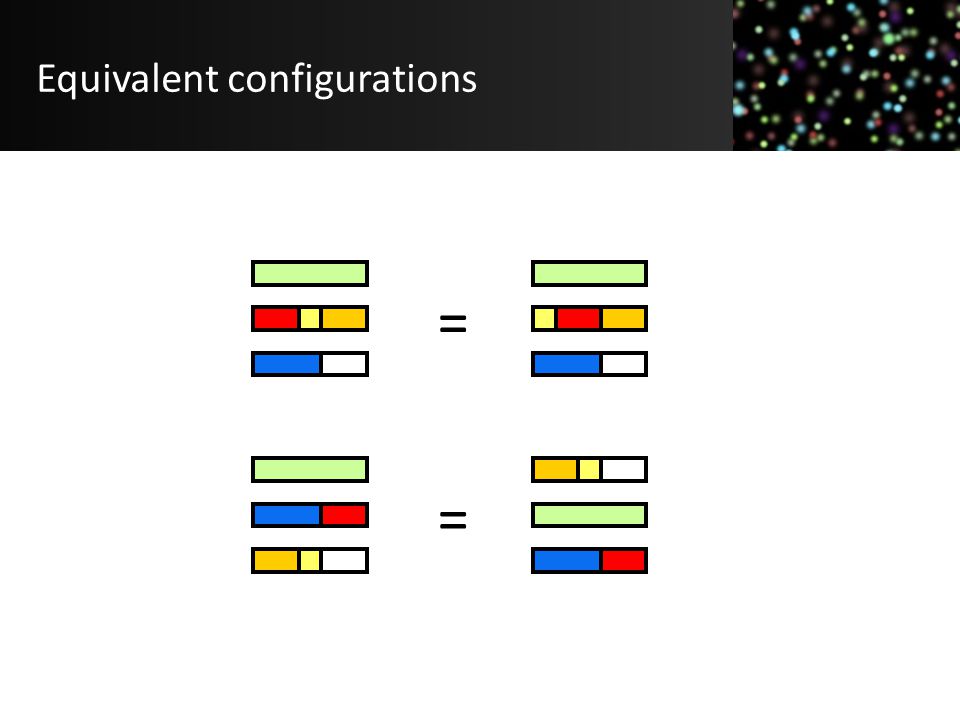 Equivalent configurations

=

=